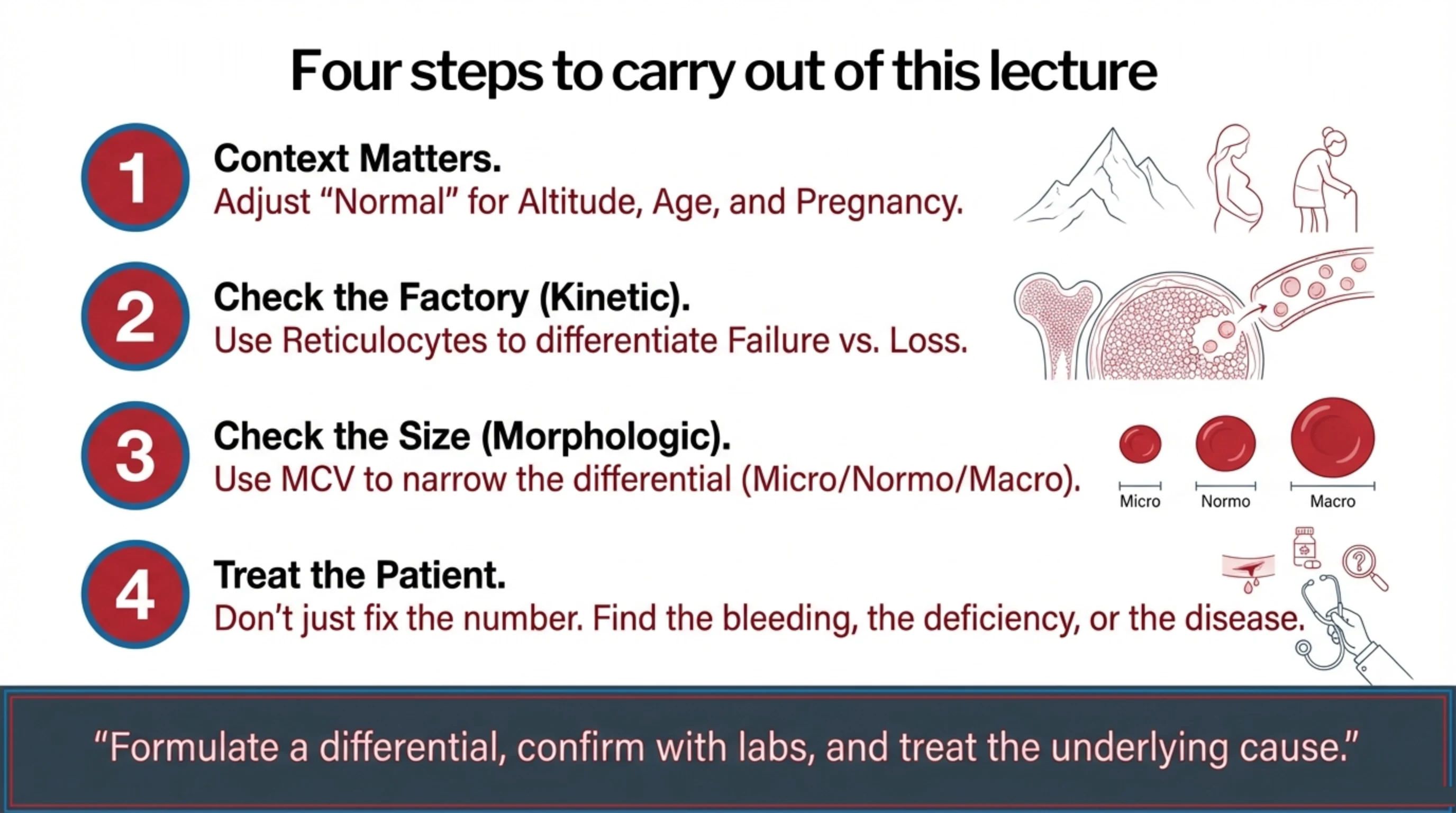 Four steps to carry out of this lecture

1
Context Matters.
Adjust "Normal" for Altitude, Age, and Pregnancy.

2
Check the Factory (Kinetic).
Use Reticulocytes to differentiate Failure vs. Loss.

3
Check the Size (Morphologic).
Use MCV to narrow the differential (Micro/Normo/Macro).

Micro
Normo
Macro

4
Treat the Patient.
Don't just fix the number. Find the bleeding, the deficiency, or the disease.

"Formulate a differential, confirm with labs, and treat the underlying cause."